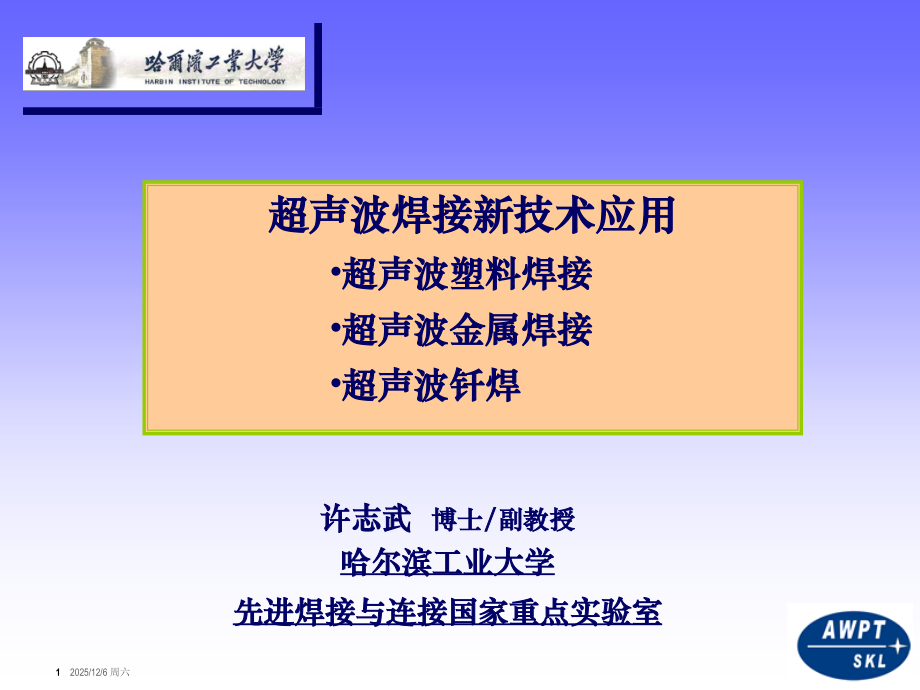 哈爾濱工業大學
HARBIN INSTITUTE OF TECHNOLOGY

超声波焊接新技术应用

•超声波塑料焊接

•超声波金属焊接

•超声波钎焊

许志武 博士/副教授

哈尔滨工业大学

先进焊接与连接国家重点实验室

AWPT
SKL

1 2025/12/6 周六